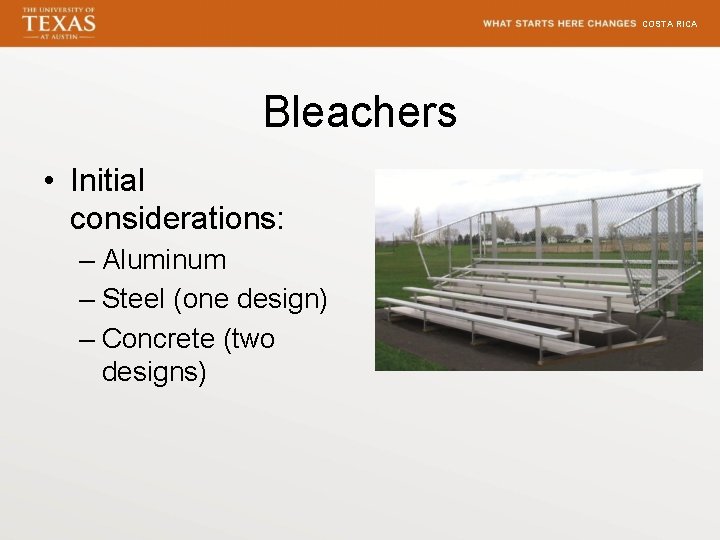 THE UNIVERSITY OF
TEXAS
AT AUSTIN

WHAT STARTS HERE CHANGES COSTA RICA

Bleachers

• Initial considerations:
– Aluminum
– Steel (one design)
– Concrete (two designs)